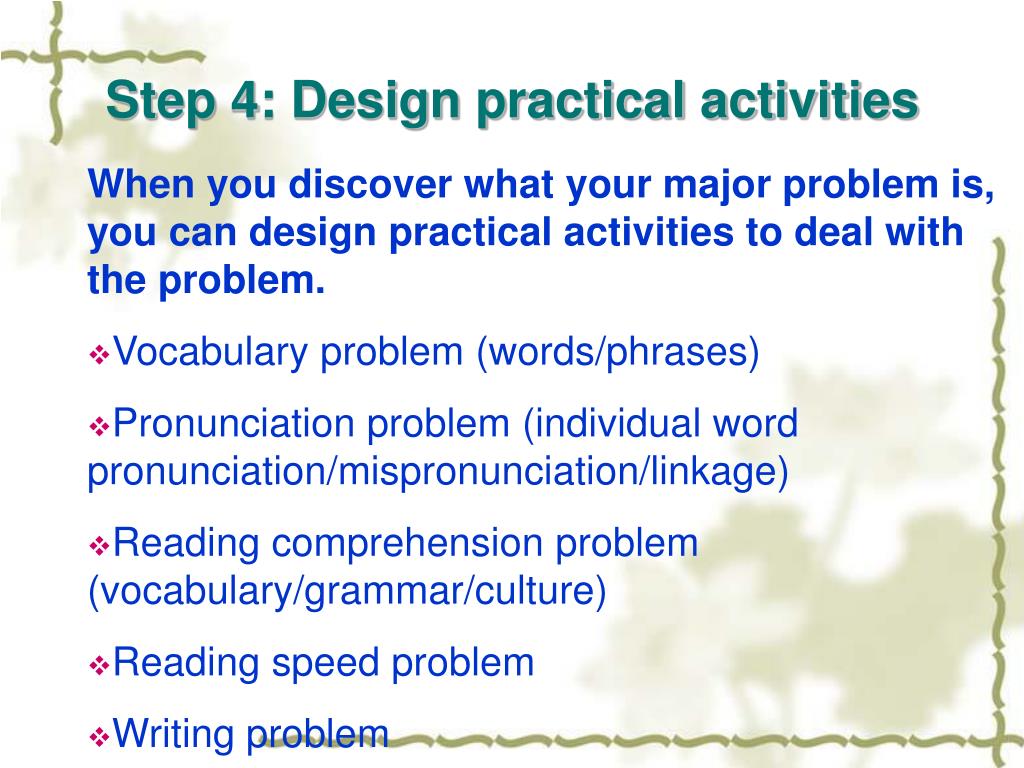 Step 4: Design practical activities

When you discover what your major problem is, you can design practical activities to deal with the problem.

❖Vocabulary problem (words/phrases)

❖Pronunciation problem (individual word pronunciation/mispronunciation/linkage)

❖Reading comprehension problem (vocabulary/grammar/culture)

❖Reading speed problem

❖Writing problem